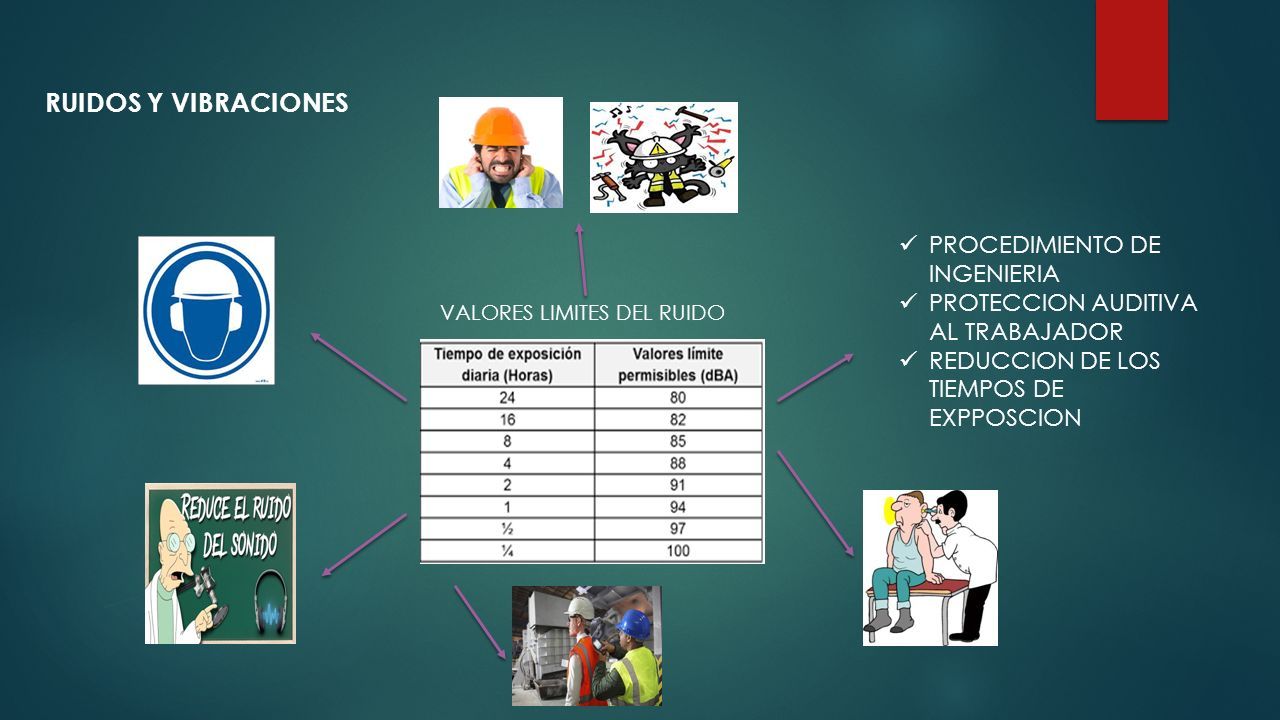 RUIDOS Y VIBRACIONES

VALORES LIMITES DEL RUIDO

| Tiempo de exposición diaria (Horas) | Valores límite permisibles (dBA) |
|---|---|
| 24 | 80 |
| 16 | 82 |
| 8 | 85 |
| 4 | 88 |
| 2 | 91 |
| 1 | 94 |
| ½ | 97 |
| ¼ | 100 |

✓ PROCEDIMIENTO DE INGENIERIA
✓ PROTECCION AUDITIVA AL TRABAJADOR
✓ REDUCCION DE LOS TIEMPOS DE EXPPOSCION

REDUCE EL RUIDO DEL SONIDO